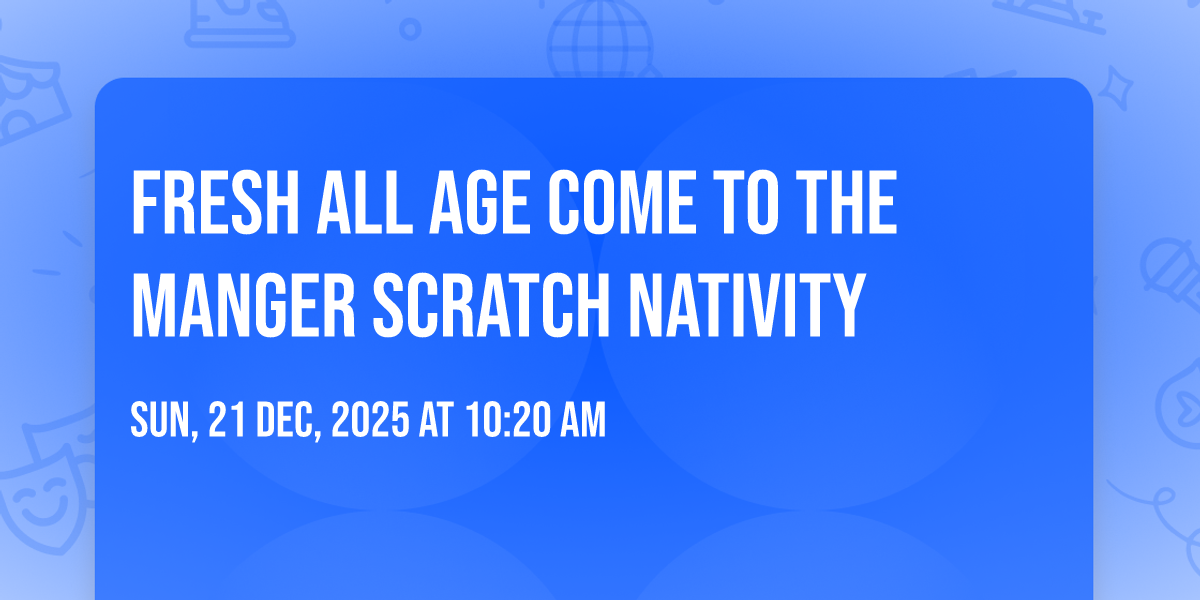 FRESH ALL AGE COME TO THE MANGER SCRATCH NATIVITY

SUN, 21 DEC, 2025 AT 10:20 AM